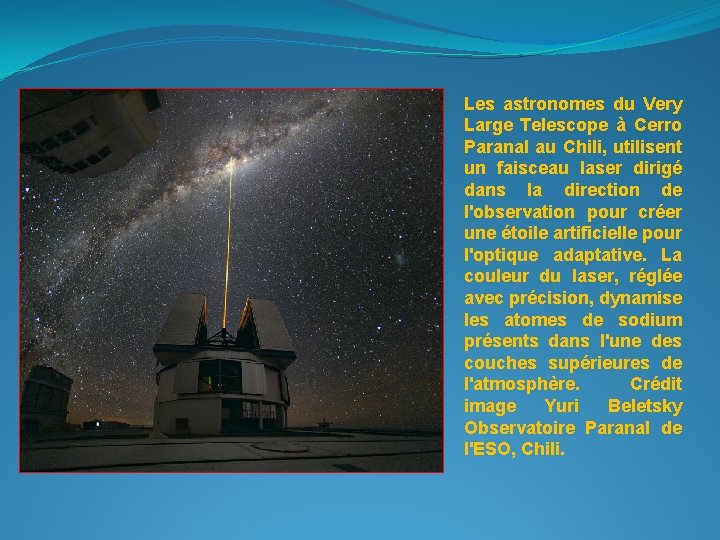 Les astronomes du Very Large Telescope à Cerro Paranal au Chili, utilisent un faisceau laser dirigé dans la direction de l'observation pour créer une étoile artificielle pour l'optique adaptative. La couleur du laser, réglée avec précision, dynamise les atomes de sodium présents dans l'une des couches supérieures de l'atmosphère. Crédit image Yuri Beletsky Observatoire Paranal de l'ESO, Chili.